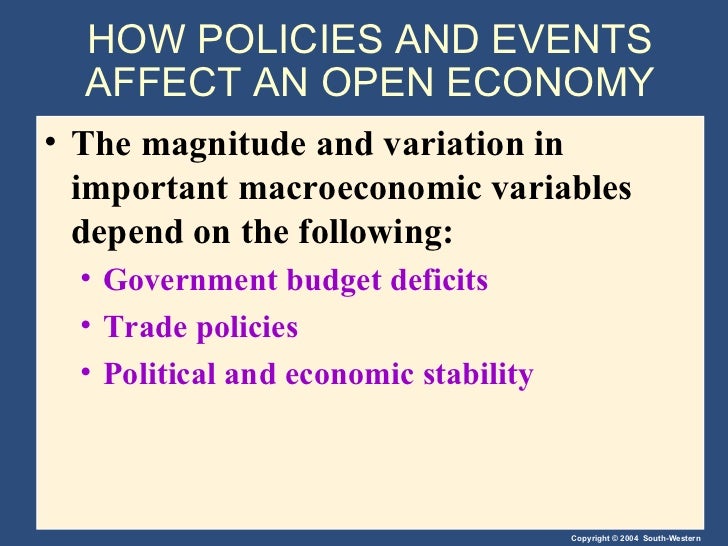 HOW POLICIES AND EVENTS AFFECT AN OPEN ECONOMY

• The magnitude and variation in important macroeconomic variables depend on the following:

• Government budget deficits

• Trade policies

• Political and economic stability

Copyright © 2004 South-Western